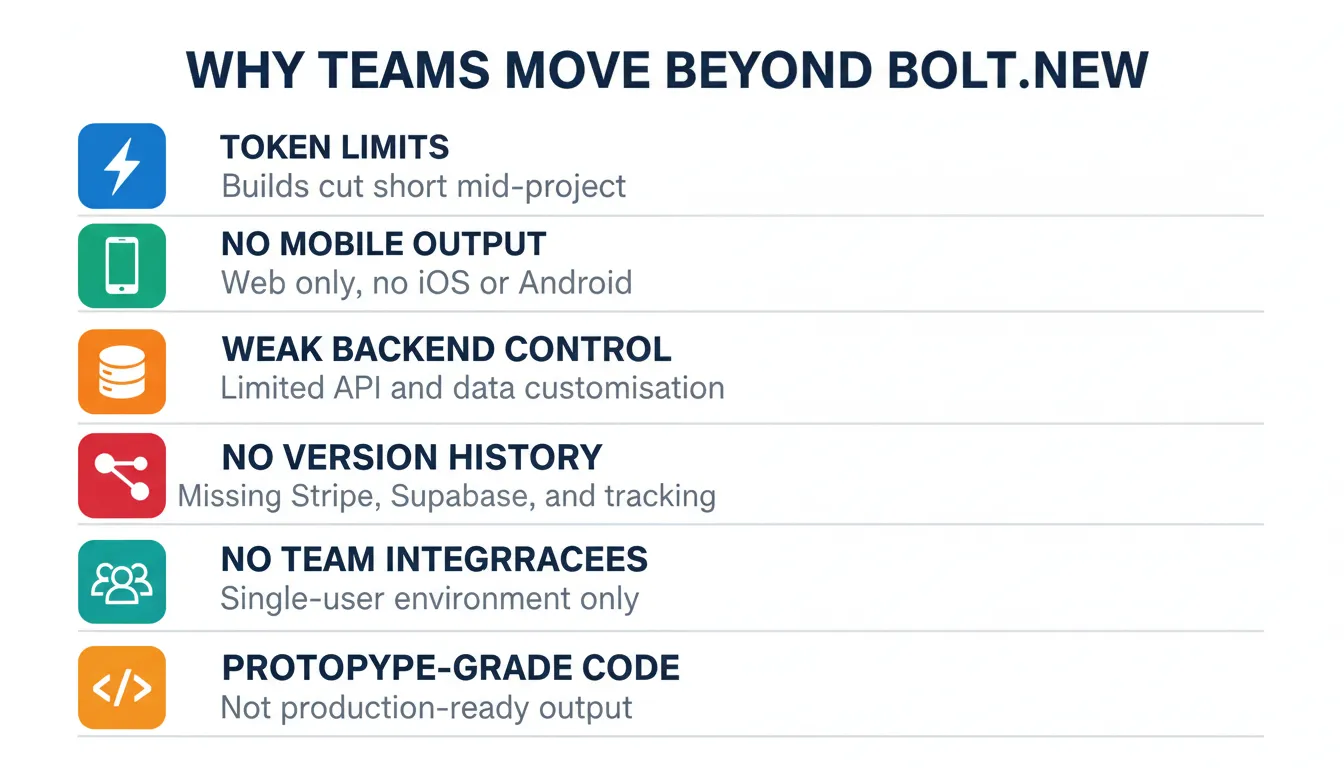 WHY TEAMS MOVE BEYOND BOLT.NEW

TOKEN LIMITS
Builds cut short mid-project

NO MOBILE OUTPUT
Web only, no iOS or Android

WEAK BACKEND CONTROL
Limited API and data customisation

NO VERSION HISTORY
Missing Stripe, Supabase, and tracking

NO TEAM INTEGRRACEES
Single-user environment only

PROTOPYPE-GRADE CODE
Not production-ready output